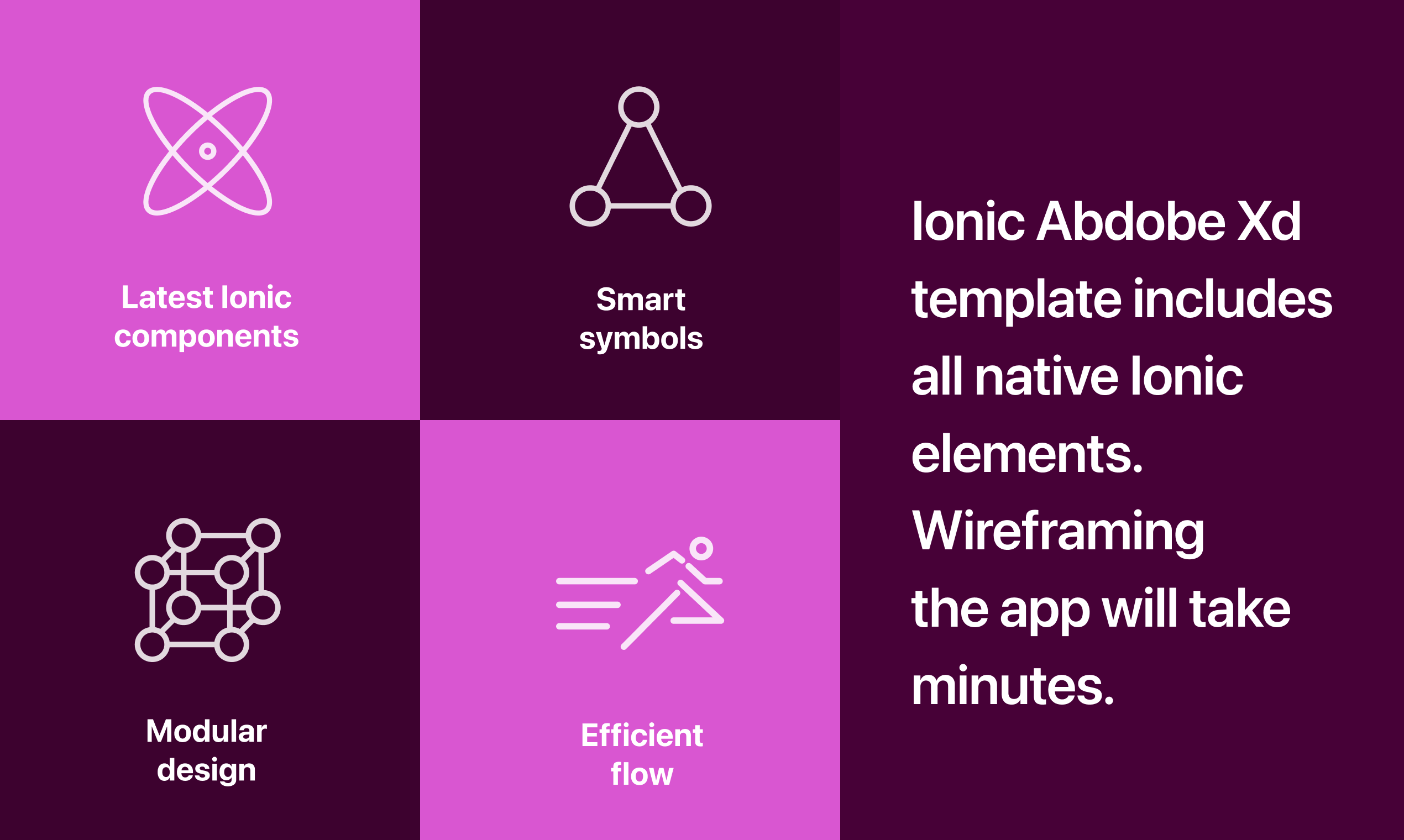 Latest Ionic components

Smart symbols

Modular design

Efficient flow

Ionic Abdobe Xd template includes all native Ionic elements. Wireframing the app will take minutes.